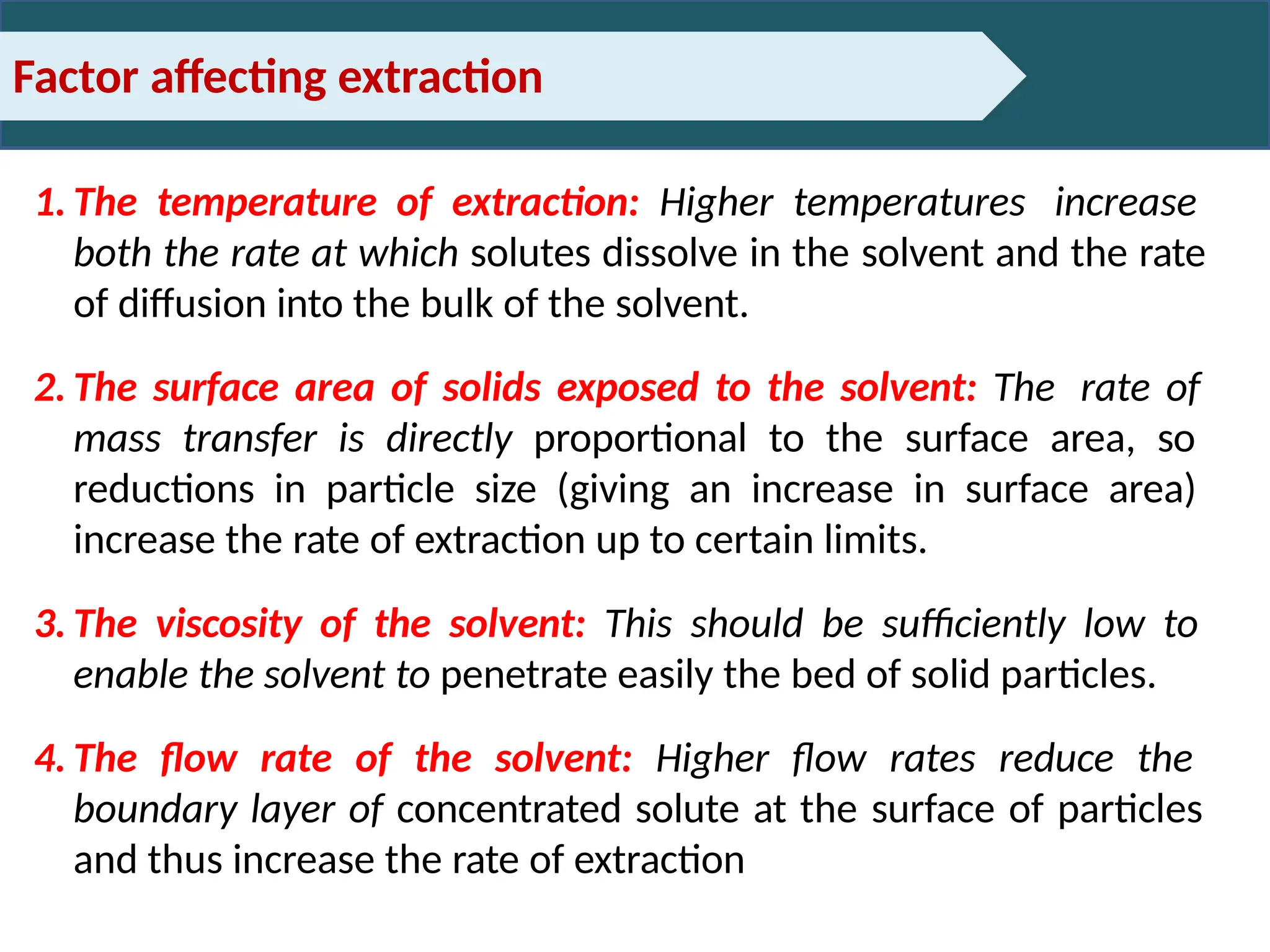 Factor affecting extraction

1. The temperature of extraction: Higher temperatures increase both the rate at which solutes dissolve in the solvent and the rate of diffusion into the bulk of the solvent.

2. The surface area of solids exposed to the solvent: The rate of mass transfer is directly proportional to the surface area, so reductions in particle size (giving an increase in surface area) increase the rate of extraction up to certain limits.

3. The viscosity of the solvent: This should be sufficiently low to enable the solvent to penetrate easily the bed of solid particles.

4. The flow rate of the solvent: Higher flow rates reduce the boundary layer of concentrated solute at the surface of particles and thus increase the rate of extraction